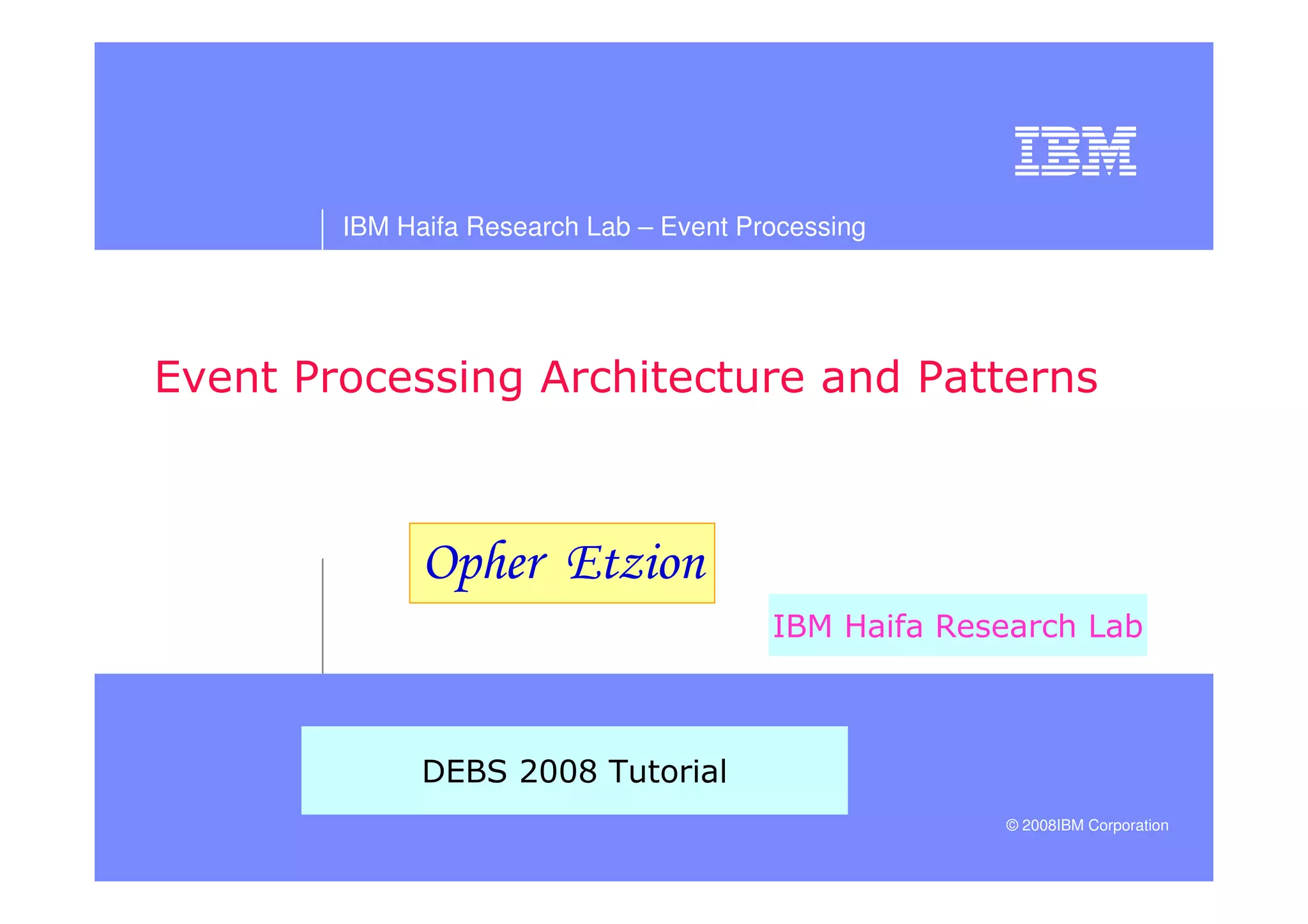 IBM

IBM Haifa Research Lab – Event Processing

Event Processing Architecture and Patterns

Opher Etzion

IBM Haifa Research Lab

DEBS 2008 Tutorial

© 2008IBM Corporation